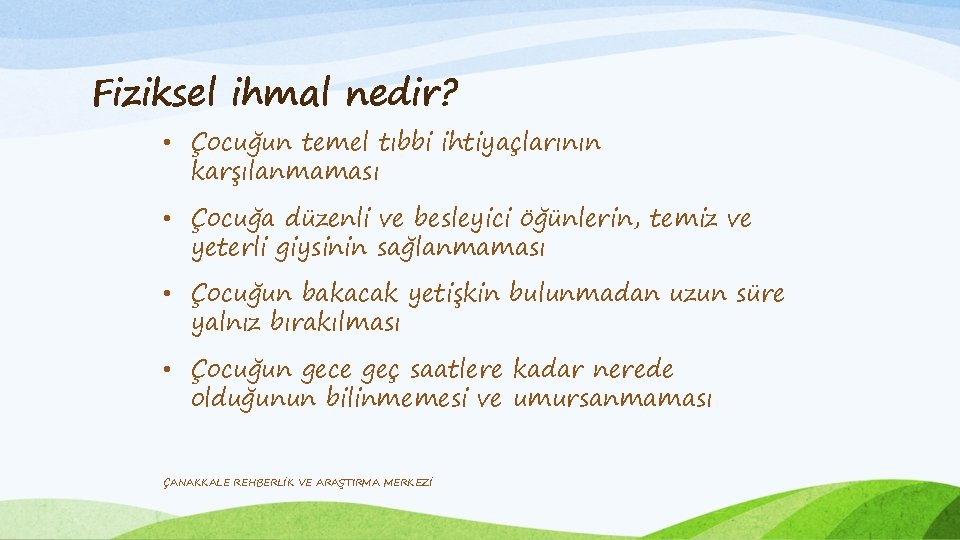 Fiziksel ihmal nedir?

• Çocuğun temel tıbbi ihtiyaçlarının karşılanmaması

• Çocuğa düzenli ve besleyici öğünlerin, temiz ve yeterli giysinin sağlanmaması

• Çocuğun bakacak yetişkin bulunmadan uzun süre yalnız bırakılması

• Çocuğun gece geç saatlere kadar nerede olduğunun bilinmemesi ve umursanmaması

ÇANAKKALE REHBERLİK VE ARAŞTIRMA MERKEZİ